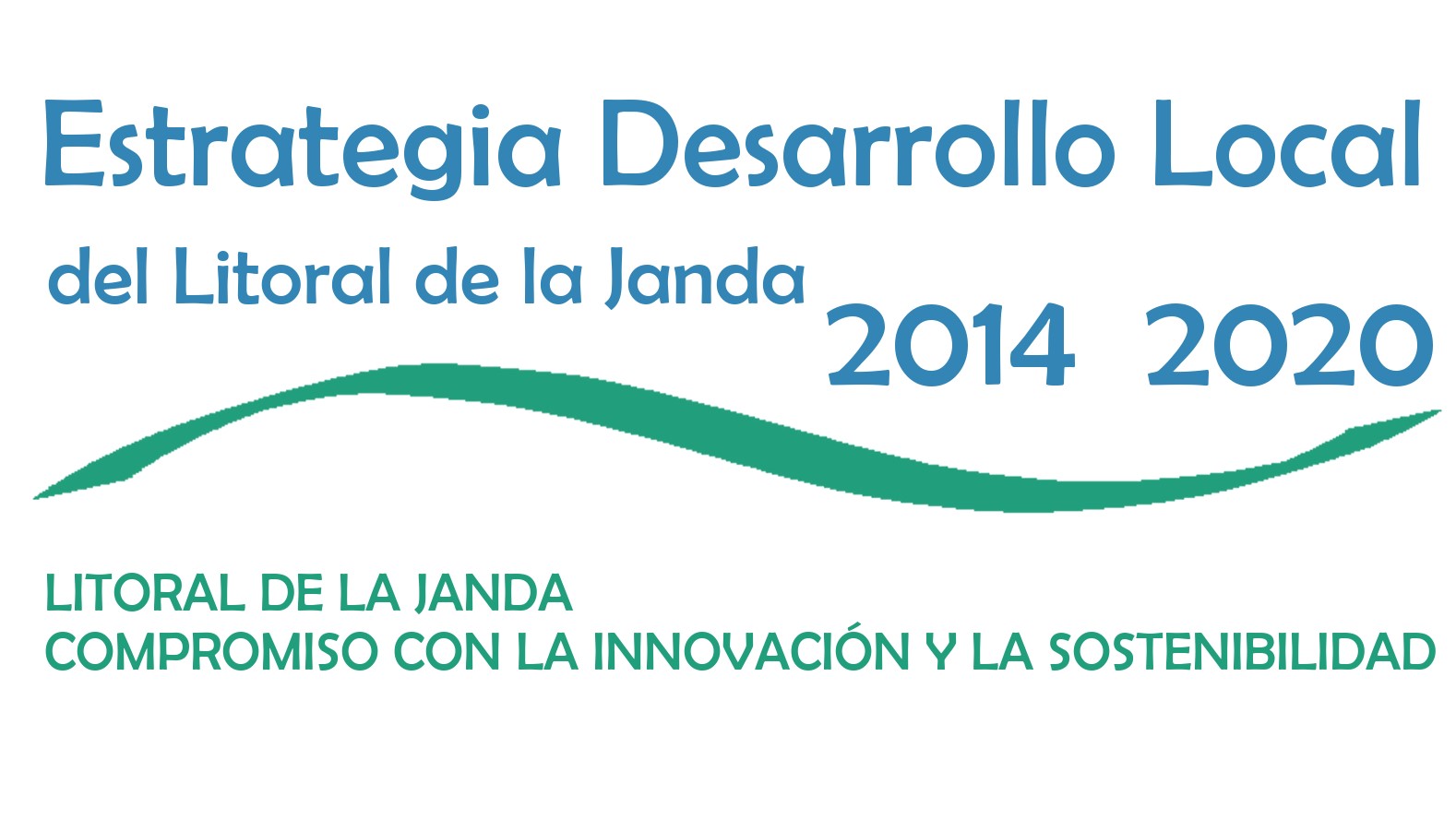 Estrategia Desarrollo Local
del Litoral de la Janda 2014 2020

LITORAL DE LA JANDA
COMPROMISO CON LA INNOVACIÓN Y LA SOSTENIBILIDAD